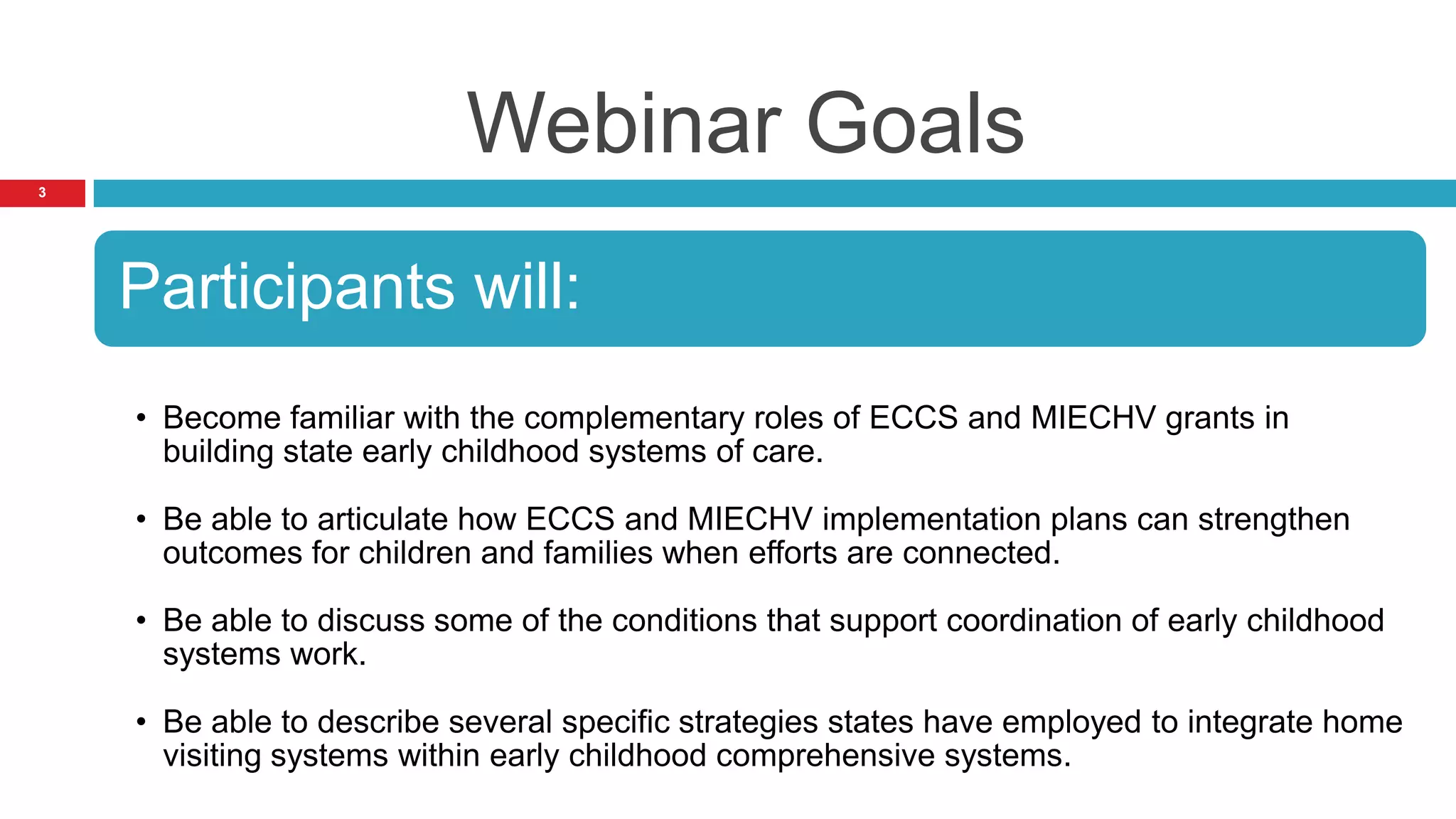 Webinar Goals

3

Participants will:

• Become familiar with the complementary roles of ECCS and MIECHV grants in building state early childhood systems of care.

• Be able to articulate how ECCS and MIECHV implementation plans can strengthen outcomes for children and families when efforts are connected.

• Be able to discuss some of the conditions that support coordination of early childhood systems work.

• Be able to describe several specific strategies states have employed to integrate home visiting systems within early childhood comprehensive systems.